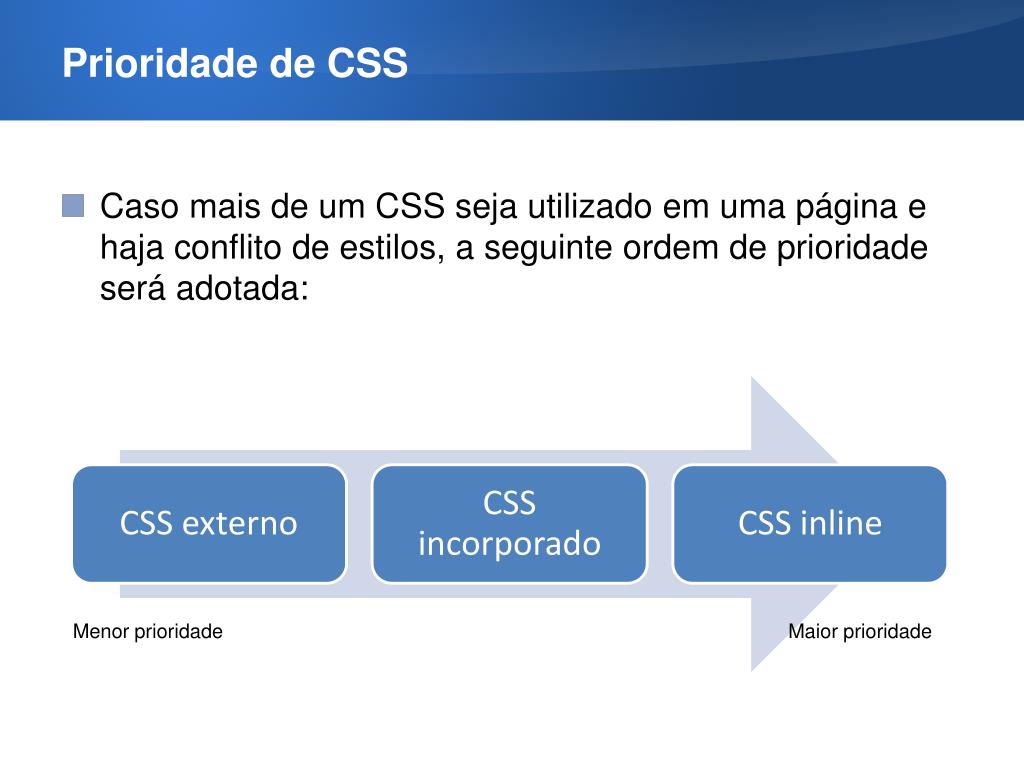 Prioridade de CSS

Caso mais de um CSS seja utilizado em uma página e haja conflito de estilos, a seguinte ordem de prioridade será adotada:

CSS externo

CSS incorporado

CSS inline

Menor prioridade

Maior prioridade